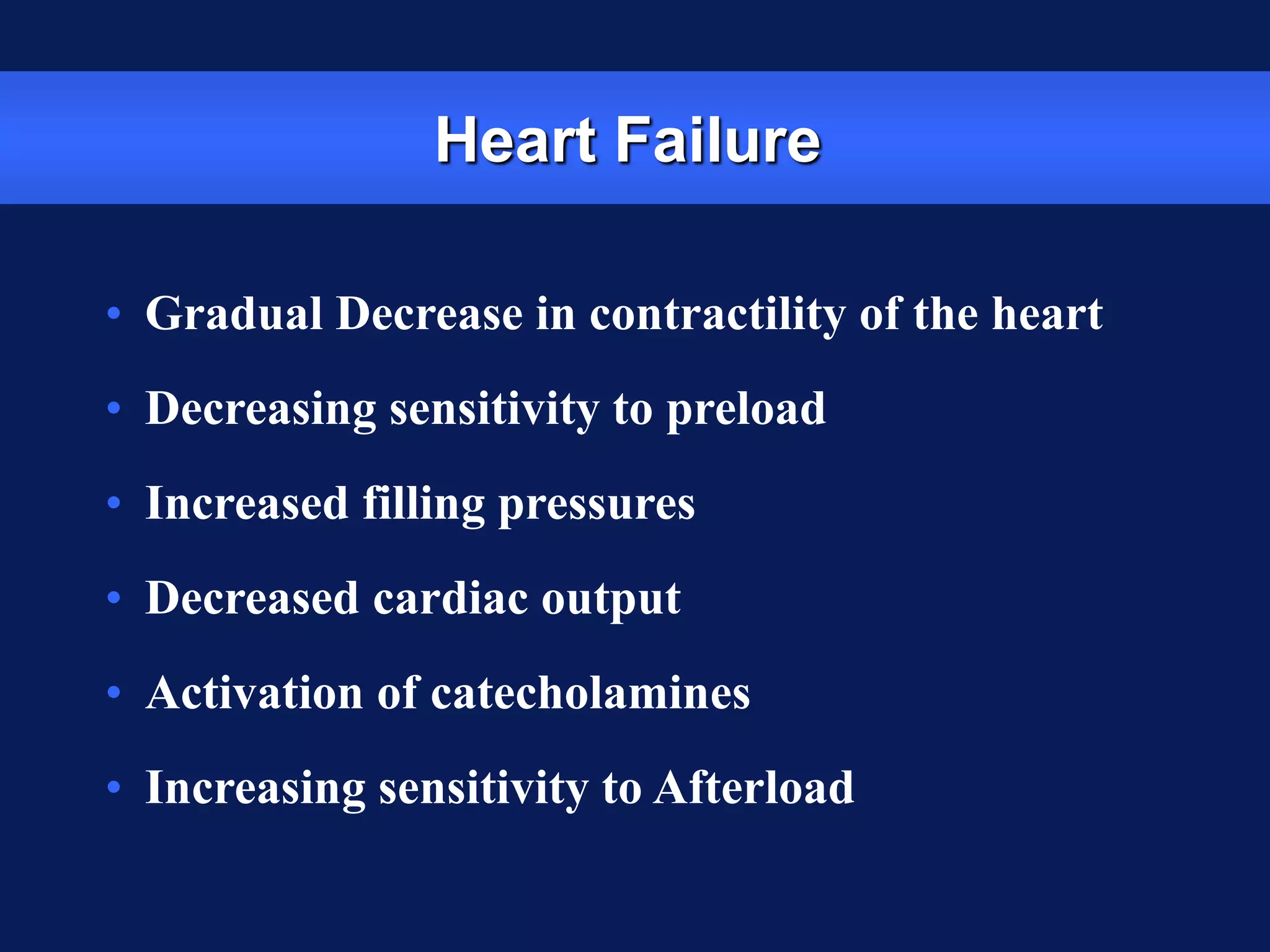 Heart Failure

• Gradual Decrease in contractility of the heart
• Decreasing sensitivity to preload
• Increased filling pressures
• Decreased cardiac output
• Activation of catecholamines
• Increasing sensitivity to Afterload